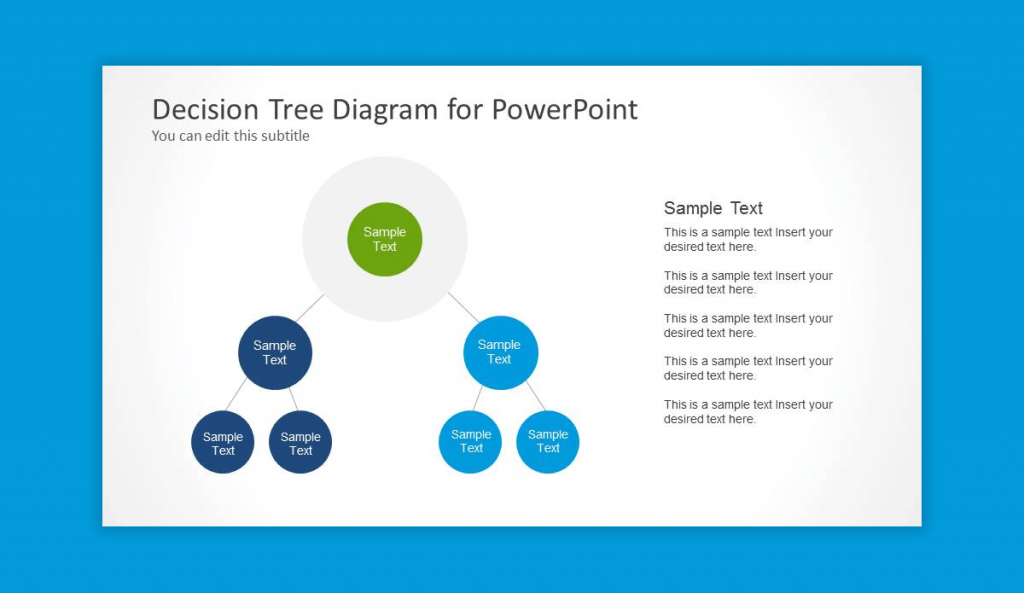 Decision Tree Diagram for PowerPoint
You can edit this subtitle

Sample Text

Sample Text

Sample Text

Sample Text

Sample Text

Sample Text

Sample Text

Sample Text

This is a sample text Insert your desired text here.

This is a sample text Insert your desired text here.

This is a sample text Insert your desired text here.

This is a sample text Insert your desired text here.

This is a sample text Insert your desired text here.